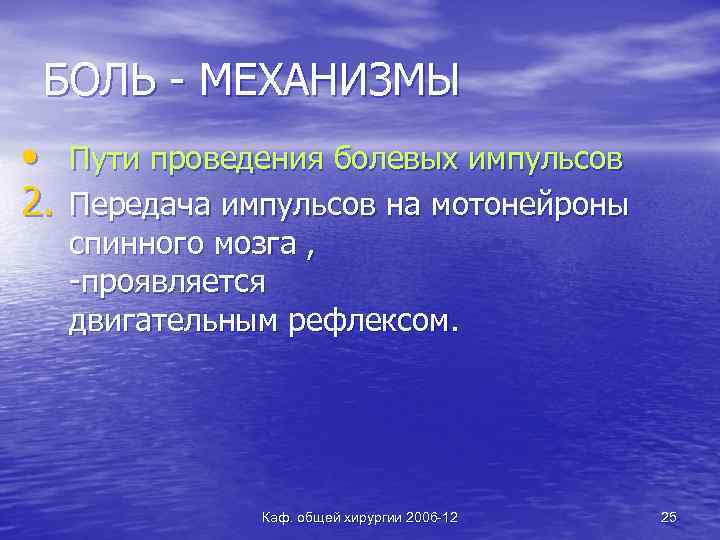 БОЛЬ - МЕХАНИЗМЫ

• Пути проведения болевых импульсов

2. Передача импульсов на мотонейроны спинного мозга , -проявляется двигательным рефлексом.

Каф. общей хирургии 2006-12

25